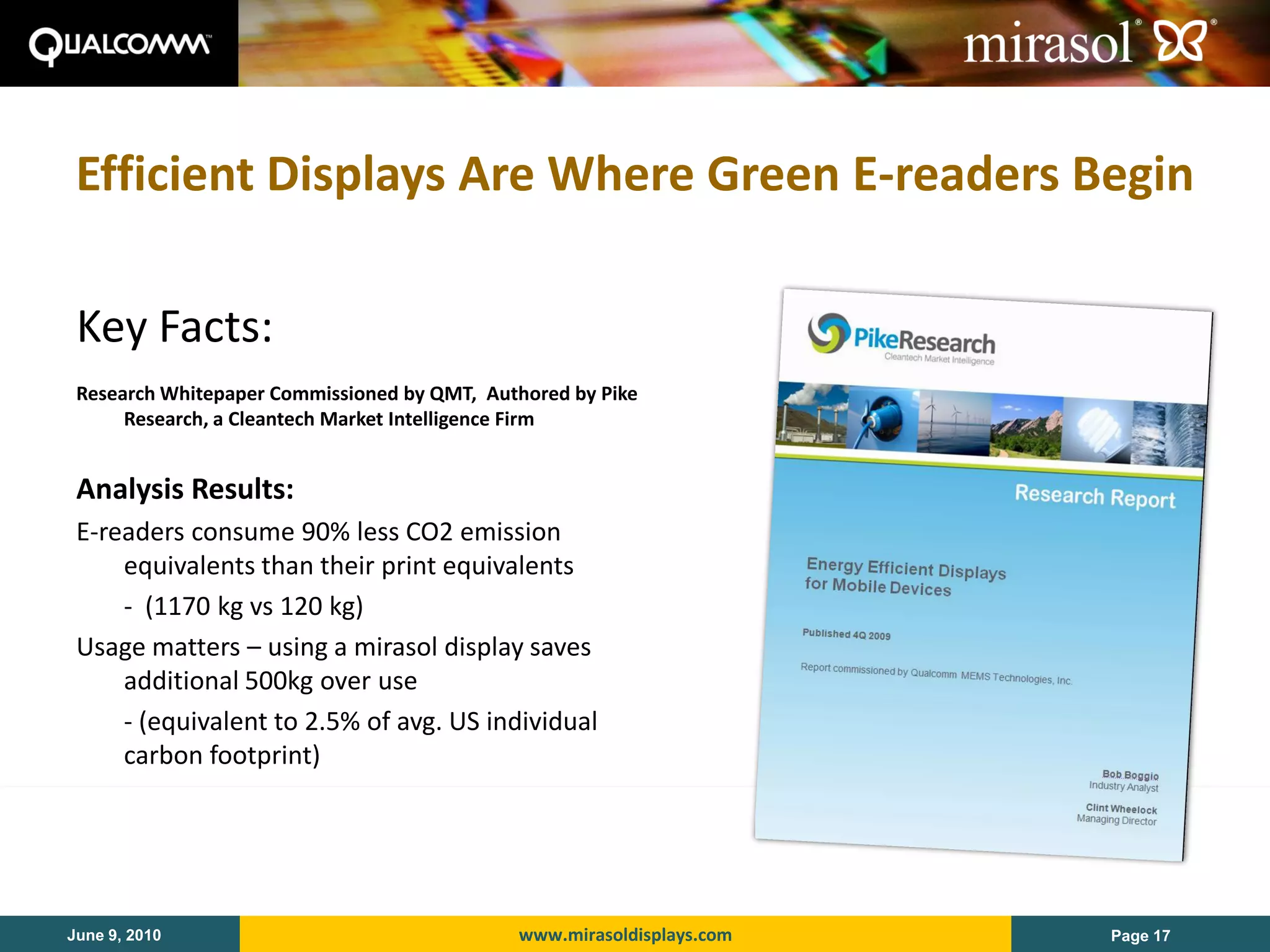 QUALCOMM™

mirasol®

Efficient Displays Are Where Green E-readers Begin

Key Facts:

Research Whitepaper Commissioned by QMT, Authored by Pike Research, a Cleantech Market Intelligence Firm

Analysis Results:

E-readers consume 90% less CO2 emission equivalents than their print equivalents

- (1170 kg vs 120 kg)

Usage matters – using a mirasol display saves additional 500kg over use

- (equivalent to 2.5% of avg. US individual carbon footprint)

PikeResearch
Cleantech Market Intelligence

Research Report

Energy Efficient Displays for Mobile Devices

Published 4Q 2009

Report commissioned by Qualcomm MEMS Technologies, Inc.

Bob Boggio
Industry Analyst

Clint Wheelock
Managing Director

June 9, 2010

www.mirasoldisplays.com

Page 17